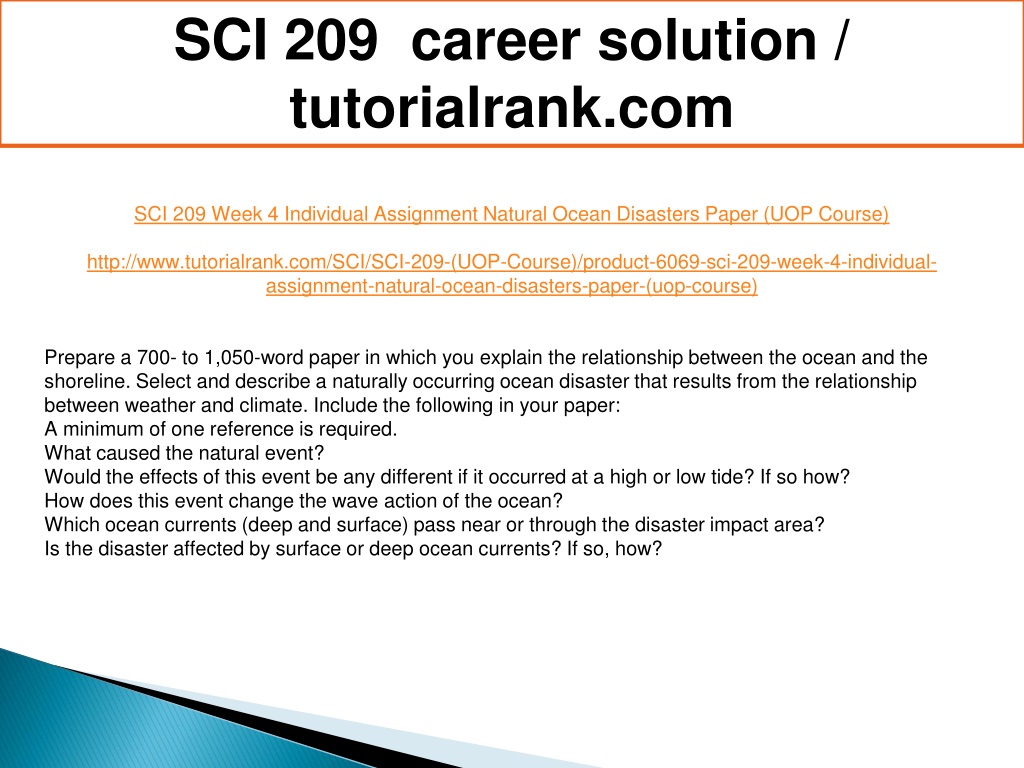 SCI 209 career solution / tutorialrank.com

SCI 209 Week 4 Individual Assignment Natural Ocean Disasters Paper (UOP Course)

http://www.tutorialrank.com/SCI/SCI-209-(UOP-Course)/product-6069-sci-209-week-4-individual-assignment-natural-ocean-disasters-paper-(uop-course)

Prepare a 700- to 1,050-word paper in which you explain the relationship between the ocean and the shoreline. Select and describe a naturally occurring ocean disaster that results from the relationship between weather and climate. Include the following in your paper:
A minimum of one reference is required.
What caused the natural event?
Would the effects of this event be any different if it occurred at a high or low tide? If so how?
How does this event change the wave action of the ocean?
Which ocean currents (deep and surface) pass near or through the disaster impact area?
Is the disaster affected by surface or deep ocean currents? If so, how?